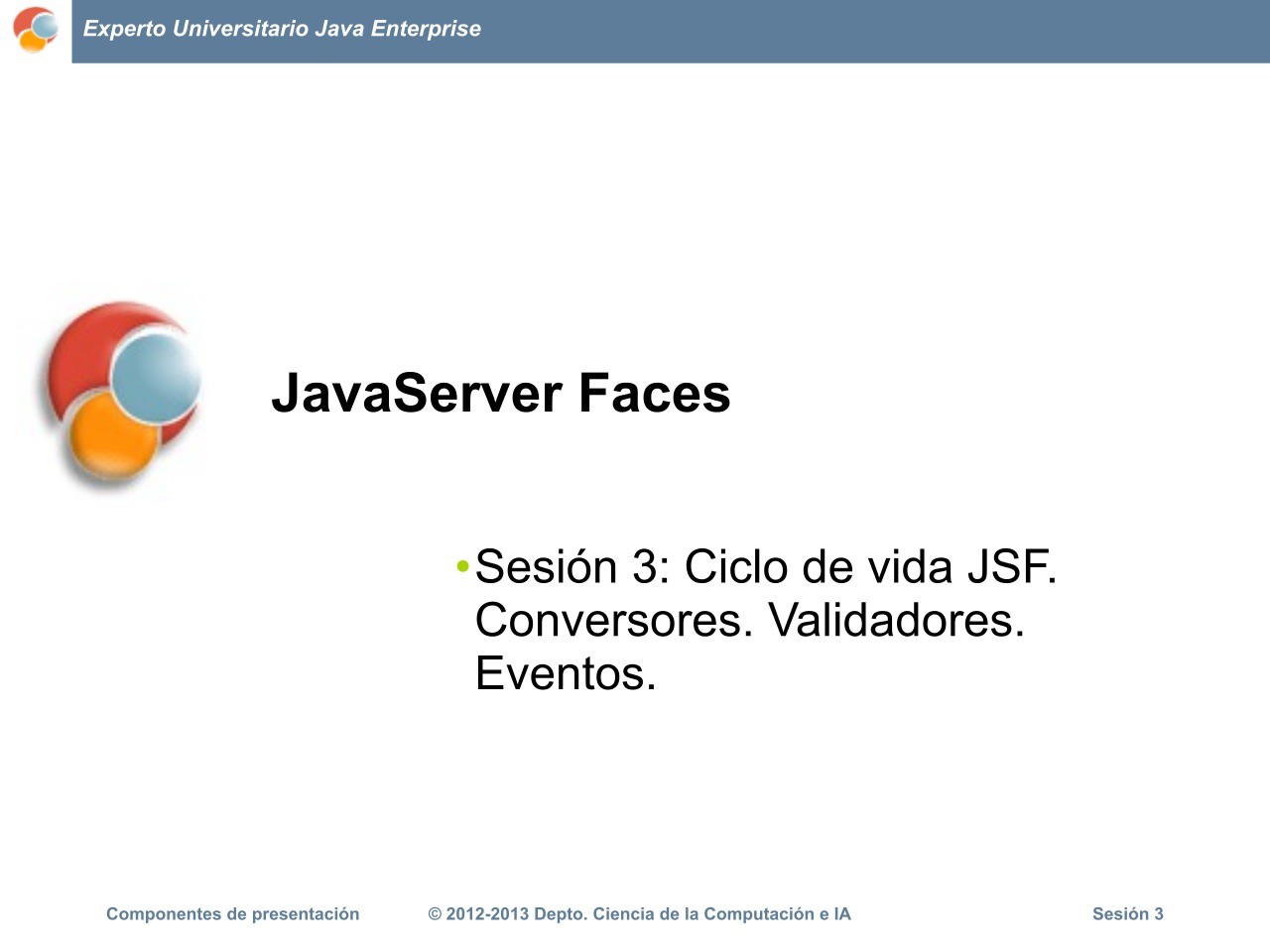 Experto Universitario Java Enterprise

JavaServer Faces

• Sesión 3: Ciclo de vida JSF. Conversores. Validadores. Eventos.

Componentes de presentación © 2012-2013 Depto. Ciencia de la Computación e IA Sesión 3